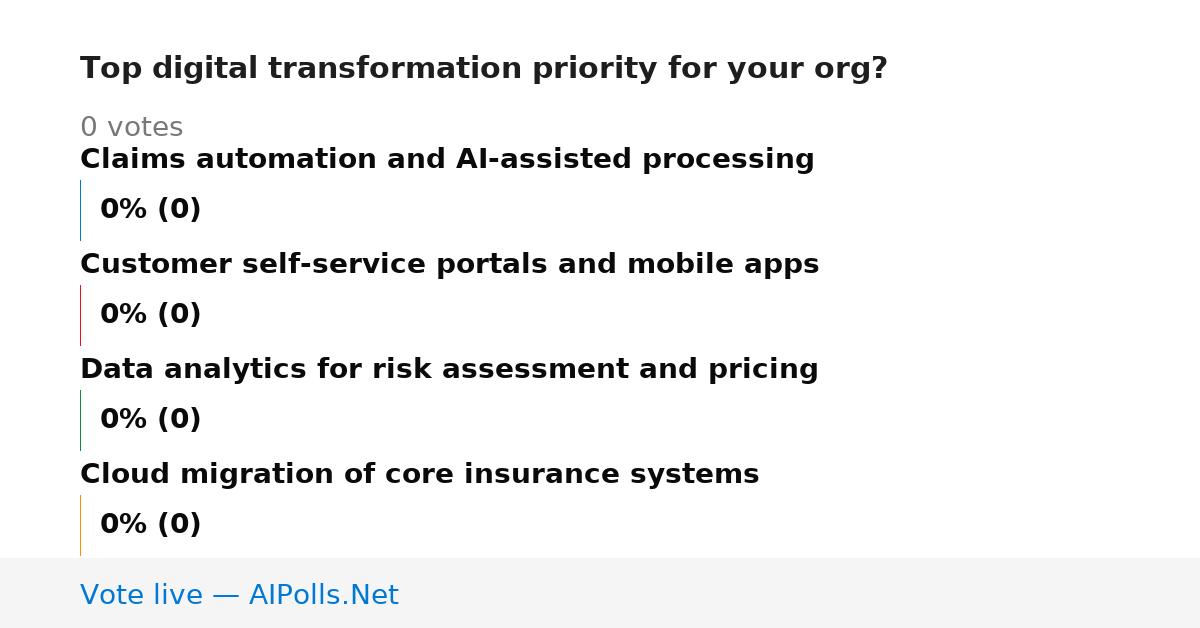 Top digital transformation priority for your org?

0 votes

Claims automation and AI-assisted processing

0% (0)

Customer self-service portals and mobile apps

0% (0)

Data analytics for risk assessment and pricing

0% (0)

Cloud migration of core insurance systems

0% (0)

Vote live — AIPolls.Net